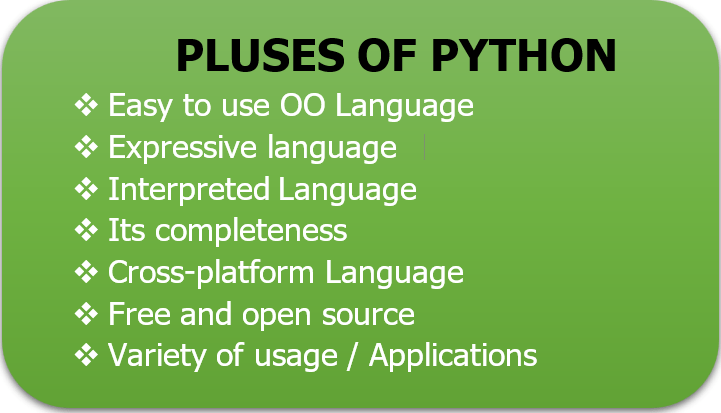 PLUSES OF PYTHON

❖ Easy to use OO Language
❖ Expressive language
❖ Interpreted Language
❖ Its completeness
❖ Cross-platform Language
❖ Free and open source
❖ Variety of usage / Applications